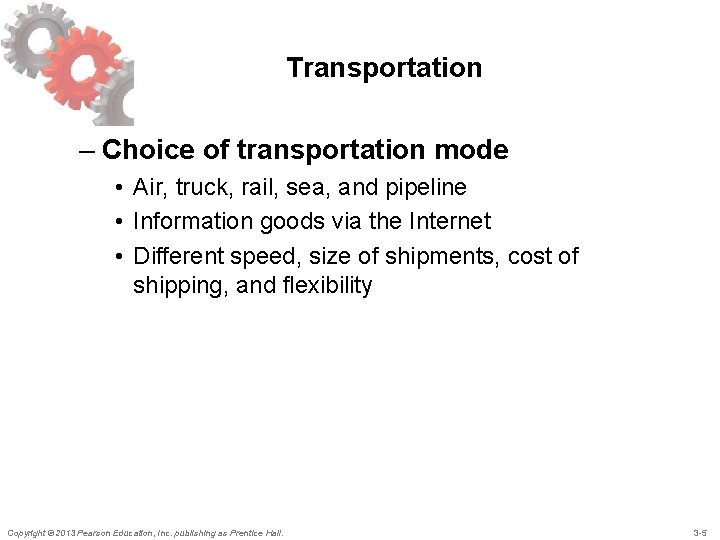 Transportation

– Choice of transportation mode

• Air, truck, rail, sea, and pipeline

• Information goods via the Internet

• Different speed, size of shipments, cost of shipping, and flexibility

Copyright © 2013 Pearson Education, Inc. publishing as Prentice Hall.

3-5